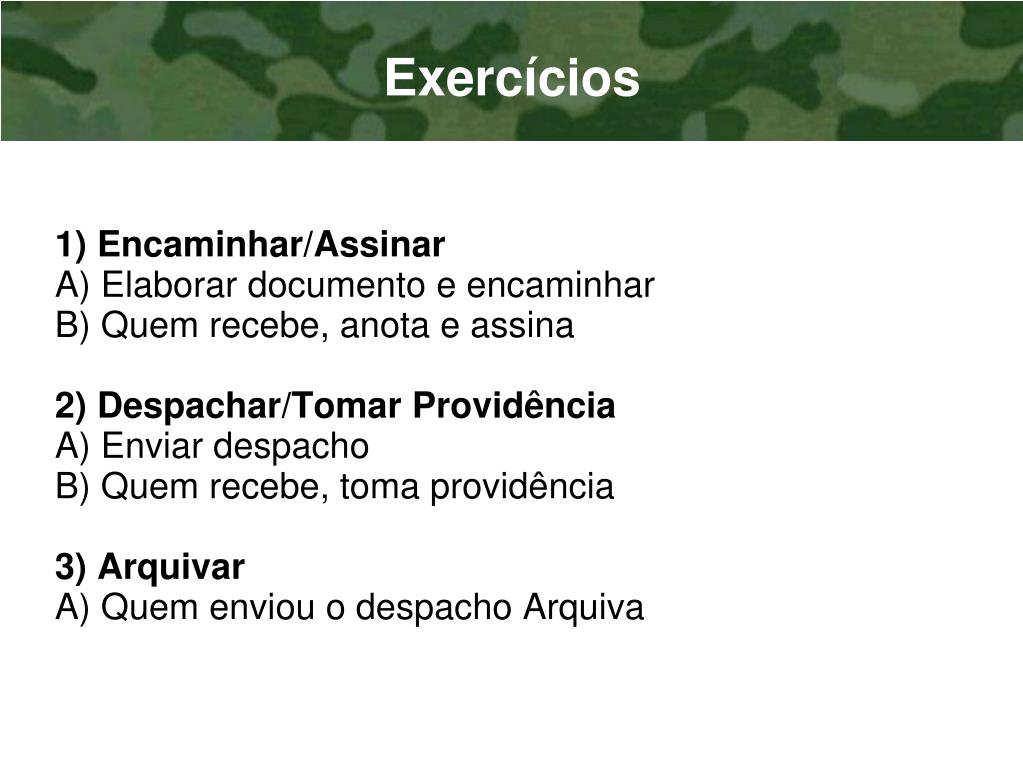 Exercícios

1) Encaminhar/Assinar
A) Elaborar documento e encaminhar
B) Quem recebe, anota e assina

2) Despachar/Tomar Providência
A) Enviar despacho
B) Quem recebe, toma providência

3) Arquivar
A) Quem enviou o despacho Arquiva